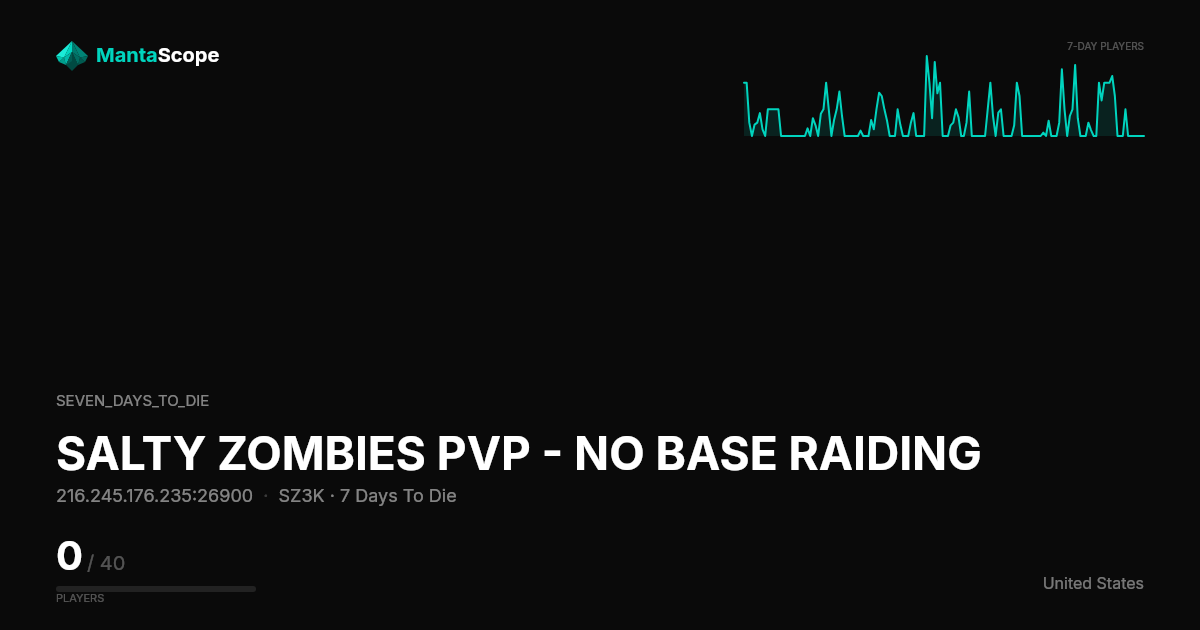 MantaScope

7-DAY PLAYERS

SEVEN_DAYS_TO_DIE

SALTY ZOMBIES PVP - NO BASE RAIDING

216.245.176.235:26900 · SZ3K · 7 Days To Die

0 / 40

PLAYERS

United States